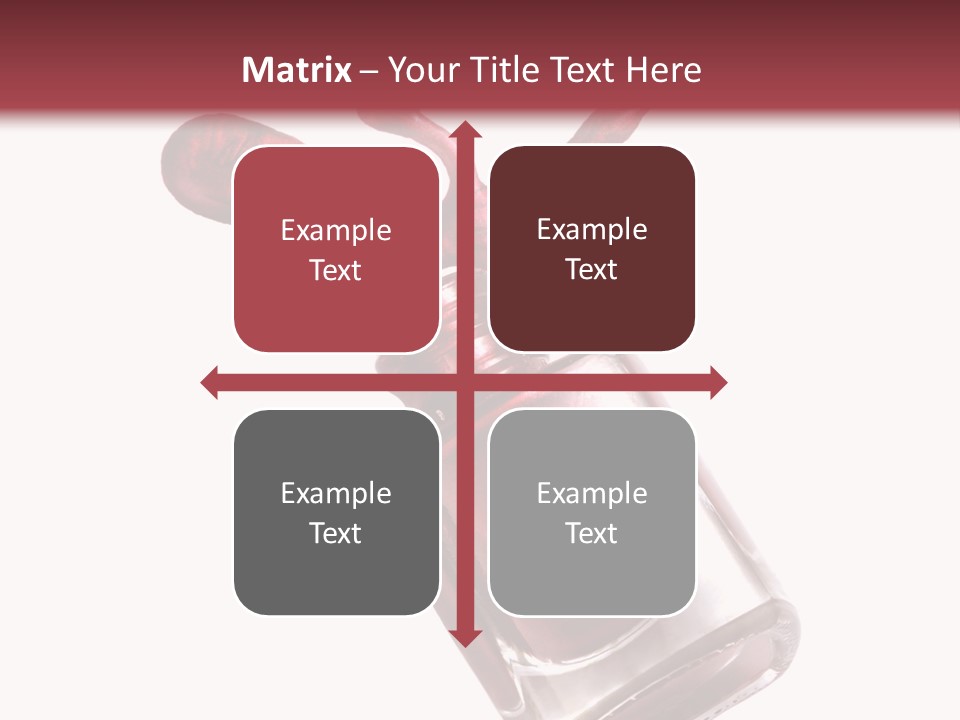 Matrix – Your Title Text Here

Example Text

Example Text

Example Text

Example Text